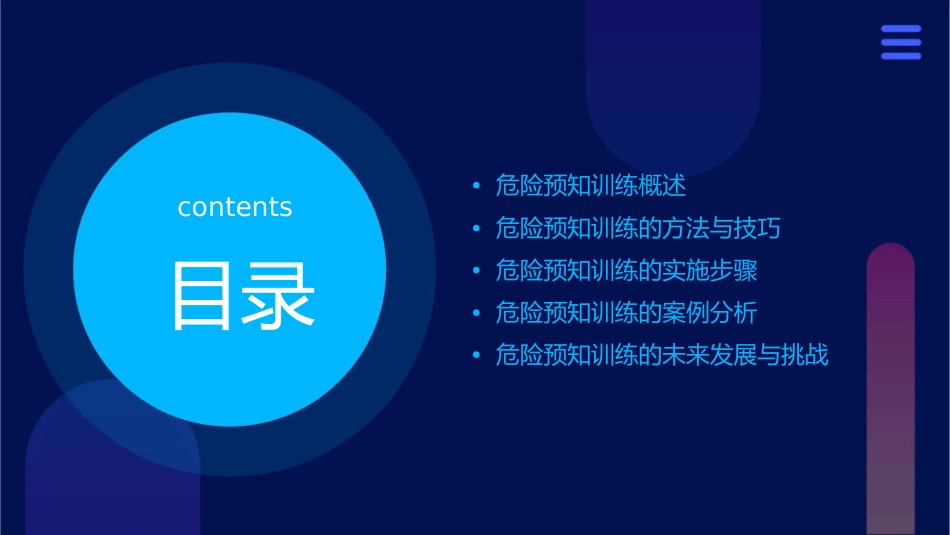 contents

目录

• 危险预知训练概述
• 危险预知训练的方法与技巧
• 危险预知训练的实施步骤
• 危险预知训练的案例分析
• 危险预知训练的未来发展与挑战